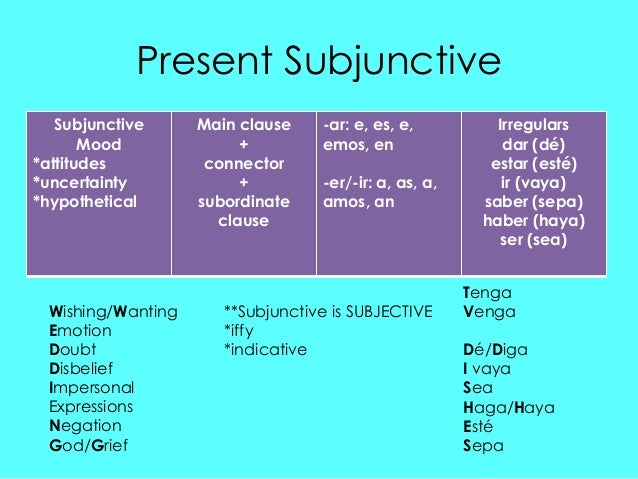 Present Subjunctive

| Subjunctive Mood *attitudes *uncertainty *hypothetical | Main clause + connector + subordinate clause | -ar: e, es, e, emos, en -er/-ir: a, as, a, amos, an | Irregulars dar (dé) estar (esté) ir (vaya) saber (sepa) haber (haya) ser (sea) |
|---|---|---|---|

Wishing/Wanting
Emotion
Doubt
Disbelief
Impersonal
Expressions
Negation
God/Grief

**Subjunctive is SUBJECTIVE
*iffy
*indicative

Tenga
Venga

Dé/Diga
I vaya
Sea
Haga/Haya
Esté
Sepa